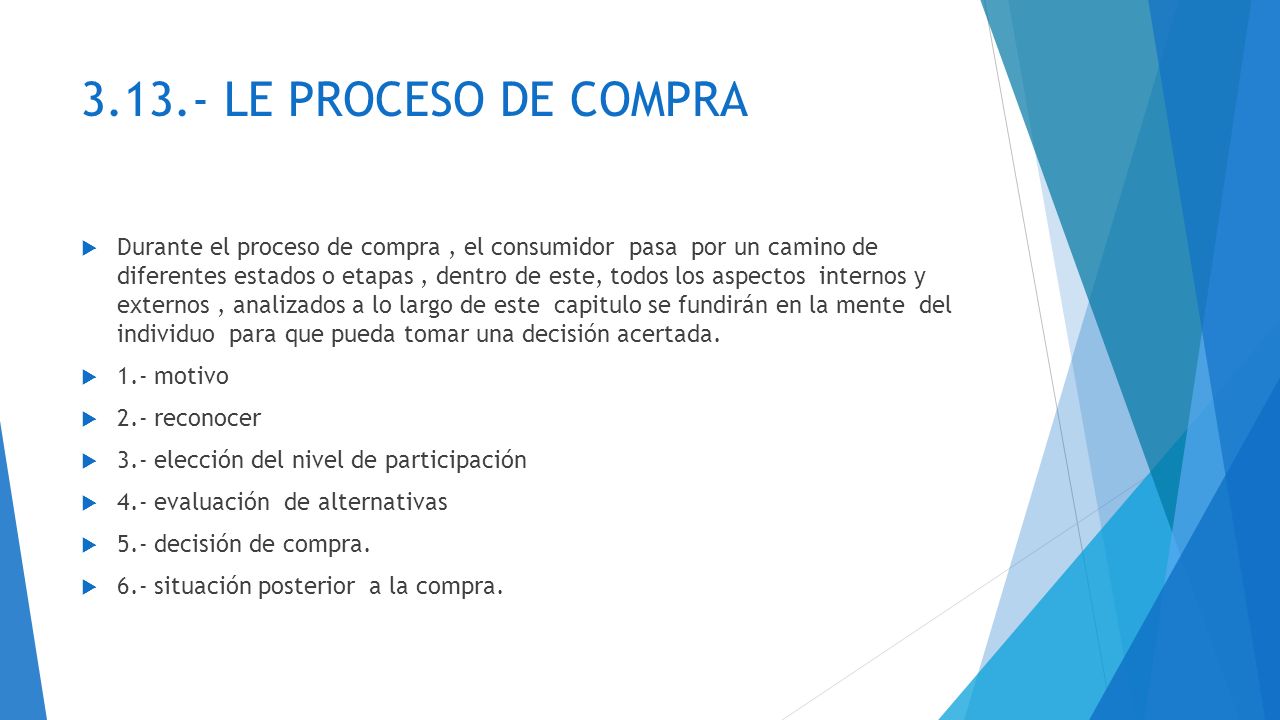 3.13.- LE PROCESO DE COMPRA

Durante el proceso de compra , el consumidor pasa por un camino de diferentes estados o etapas , dentro de este, todos los aspectos internos y externos , analizados a lo largo de este capitulo se fundirán en la mente del individuo para que pueda tomar una decisión acertada.

1.- motivo

2.- reconocer

3.- elección del nivel de participación

4.- evaluación de alternativas

5.- decisión de compra.

6.- situación posterior a la compra.